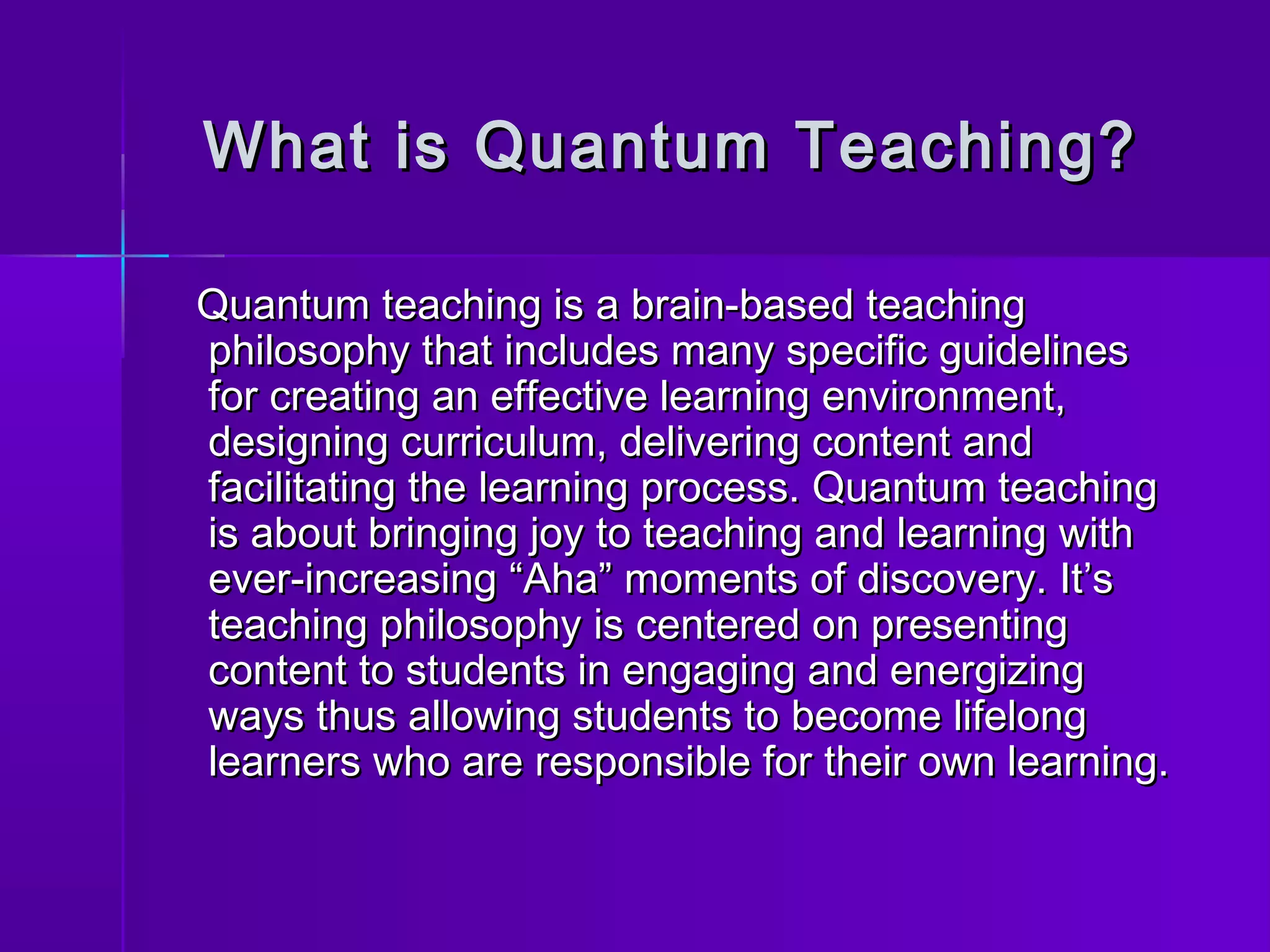 What is Quantum Teaching?

Quantum teaching is a brain-based teaching philosophy that includes many specific guidelines for creating an effective learning environment, designing curriculum, delivering content and facilitating the learning process. Quantum teaching is about bringing joy to teaching and learning with ever-increasing “Aha” moments of discovery. It’s teaching philosophy is centered on presenting content to students in engaging and energizing ways thus allowing students to become lifelong learners who are responsible for their own learning.